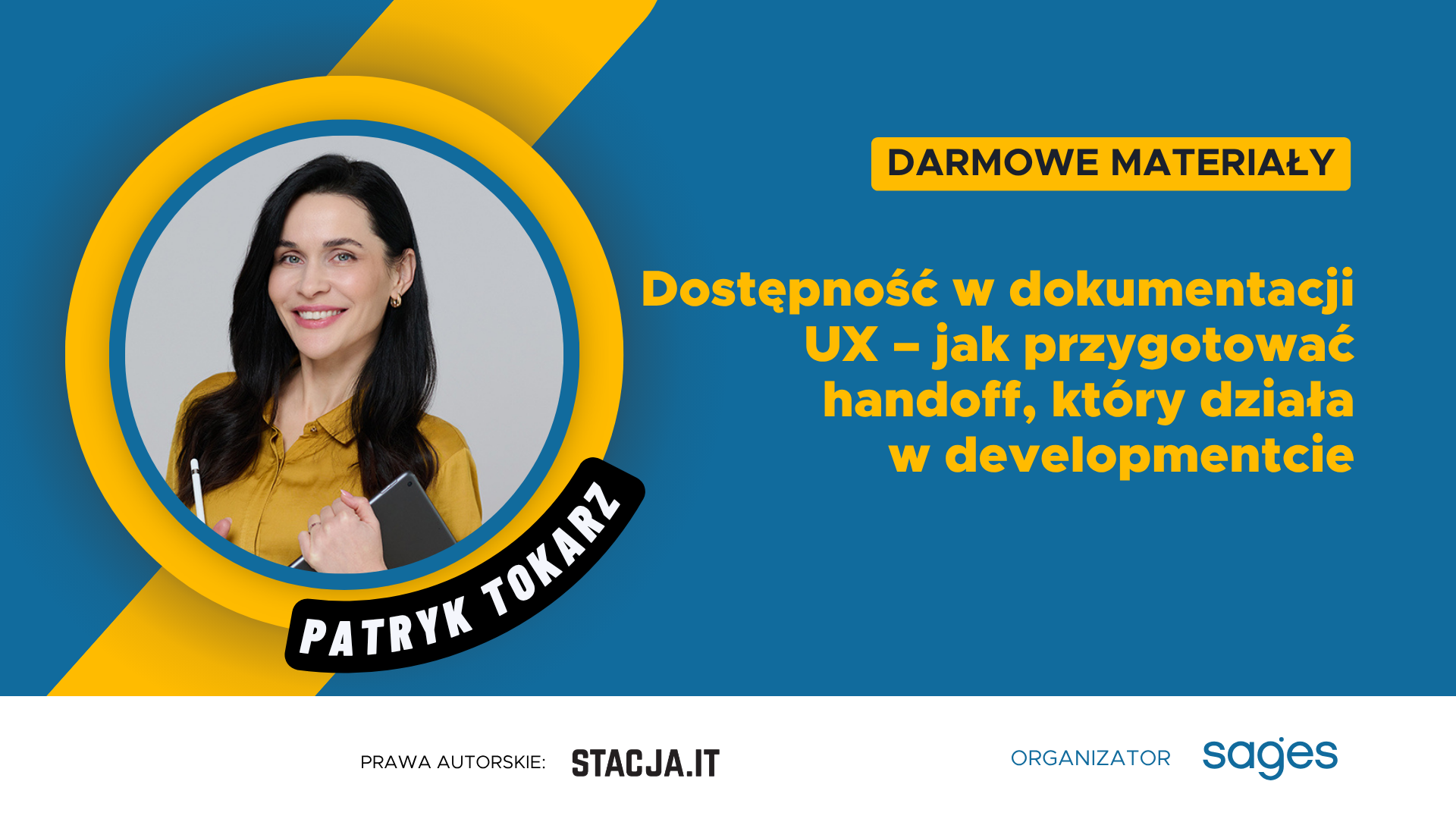 DARMOWE MATERIAŁY

Dostępność w dokumentacji UX – jak przygotować handoff, który działa w developmentcie

PATRYK TOKARZ

PRAWA AUTORSKIE: STACJA.IT

ORGANIZATOR sages